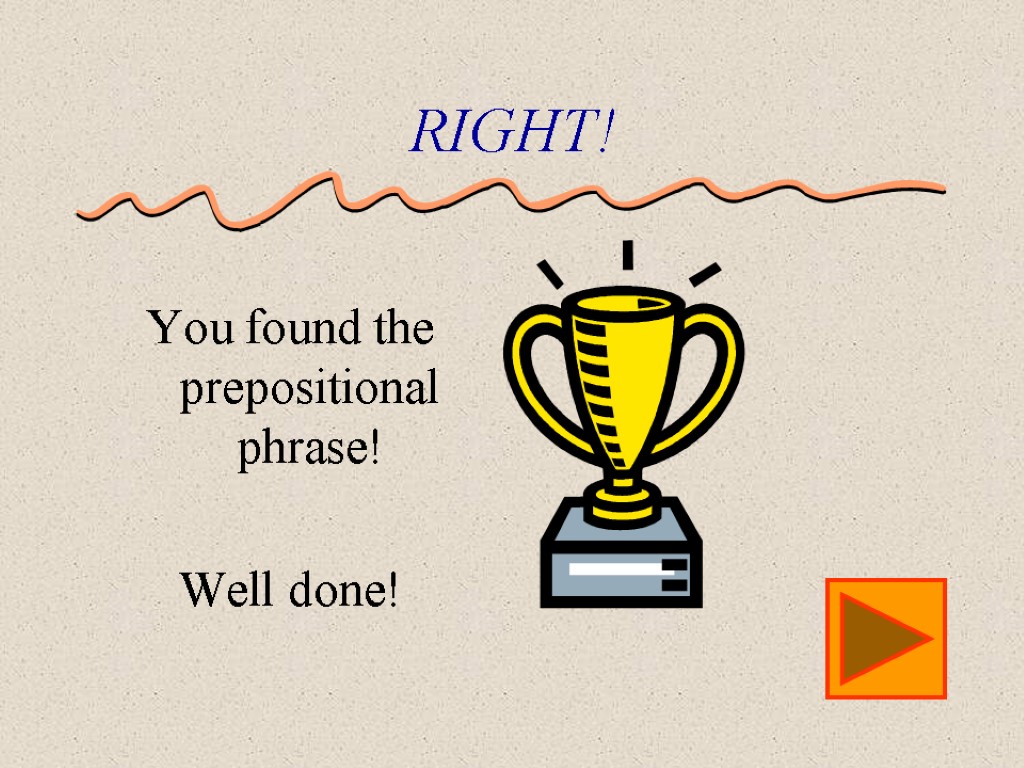 RIGHT!

You found the prepositional phrase!

Well done!